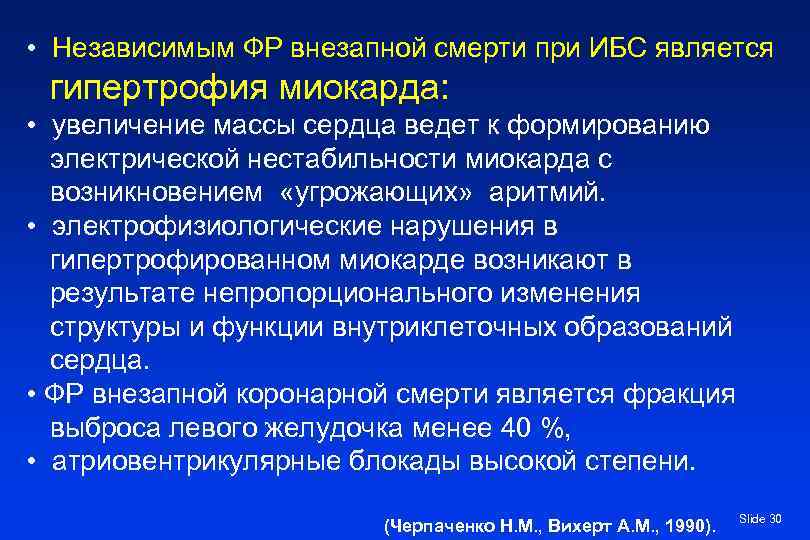 • Независимым ФР внезапной смерти при ИБС является гипертрофия миокарда:

• увеличение массы сердца ведет к формированию электрической нестабильности миокарда с возникновением «угрожающих» аритмий.

• электрофизиологические нарушения в гипертрофированном миокарде возникают в результате непропорционального изменения структуры и функции внутриклеточных образований сердца.

• ФР внезапной коронарной смерти является фракция выброса левого желудочка менее 40 %,

• атриовентрикулярные блокады высокой степени.

(Черпаченко Н.М., Вихерт А.М., 1990).

Slide 30